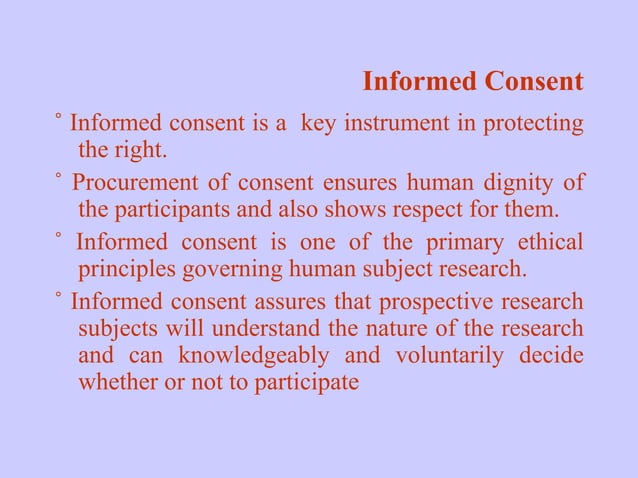 Informed Consent

° Informed consent is a key instrument in protecting the right.

° Procurement of consent ensures human dignity of the participants and also shows respect for them.

° Informed consent is one of the primary ethical principles governing human subject research.

° Informed consent assures that prospective research subjects will understand the nature of the research and can knowledgeably and voluntarily decide whether or not to participate